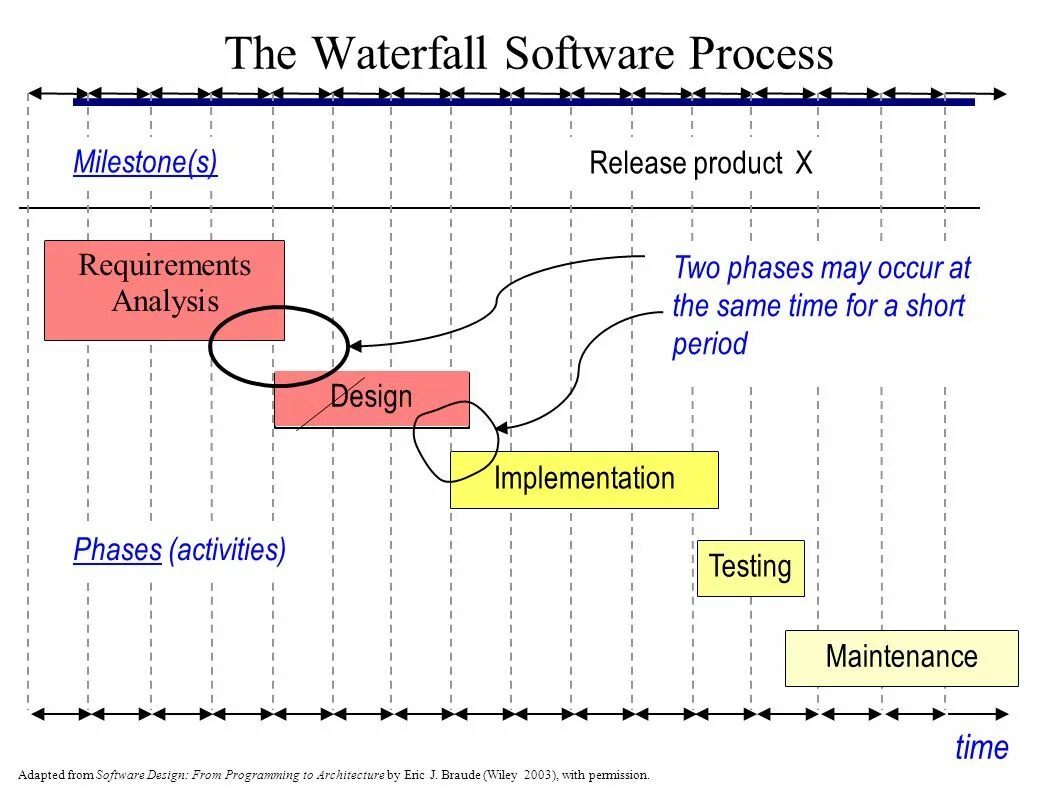 The Waterfall Software Process

Milestone(s)

Release product X

Requirements Analysis

Two phases may occur at the same time for a short period

Design

Implementation

Phases (activities)

Testing

Maintenance

time

Adapted from Software Design: From Programming to Architecture by Eric J. Braude (Wiley 2003), with permission.